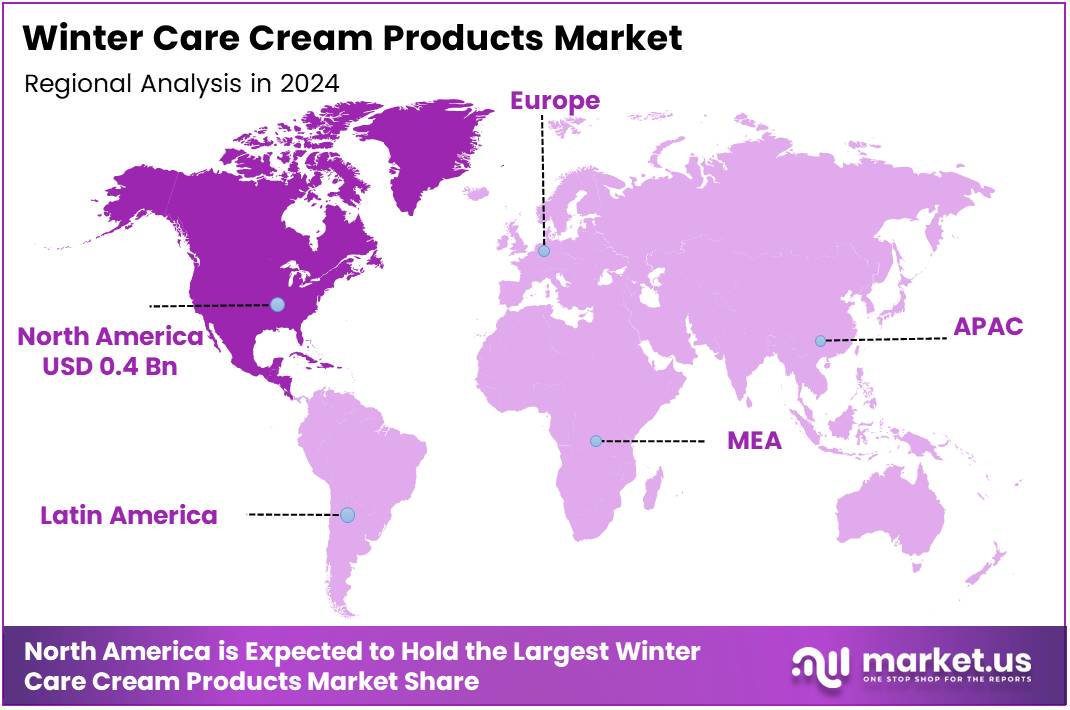 Winter Care Cream Products Market
Regional Analysis in 2024

Europe

North America
USD 0.4 Bn

APAC

MEA

Latin America

North America is Expected to Hold the Largest Winter Care Cream Products Market Share

market.us
ONE STOP SHOP FOR THE REPORTS